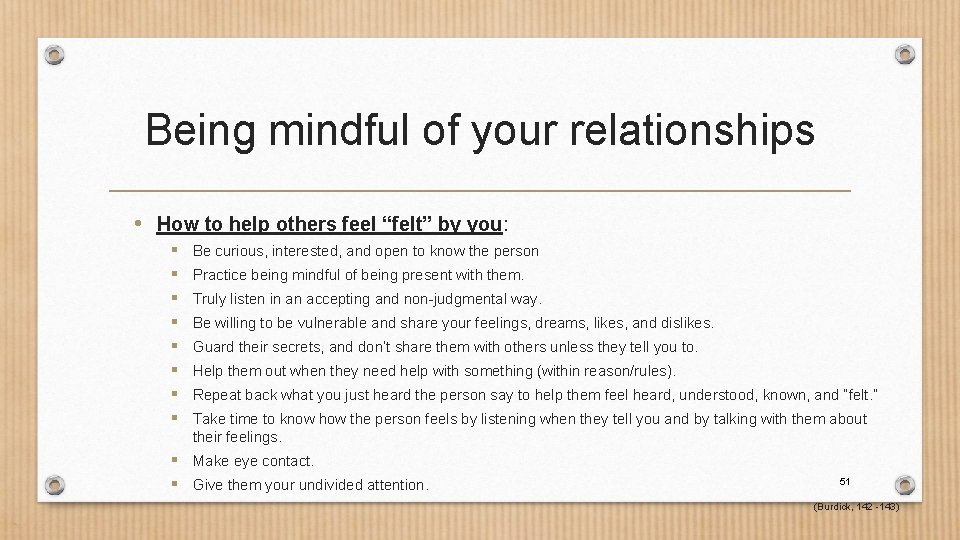 Being mindful of your relationships

• How to help others feel “felt” by you:
 ▪ Be curious, interested, and open to know the person
 ▪ Practice being mindful of being present with them.
 ▪ Truly listen in an accepting and non-judgmental way.
 ▪ Be willing to be vulnerable and share your feelings, dreams, likes, and dislikes.
 ▪ Guard their secrets, and don't share them with others unless they tell you to.
 ▪ Help them out when they need help with something (within reason/rules).
 ▪ Repeat back what you just heard the person say to help them feel heard, understood, known, and "felt."
 ▪ Take time to know how the person feels by listening when they tell you and by talking with them about their feelings.
 ▪ Make eye contact.
 ▪ Give them your undivided attention.

51

(Burdick, 142 -143)